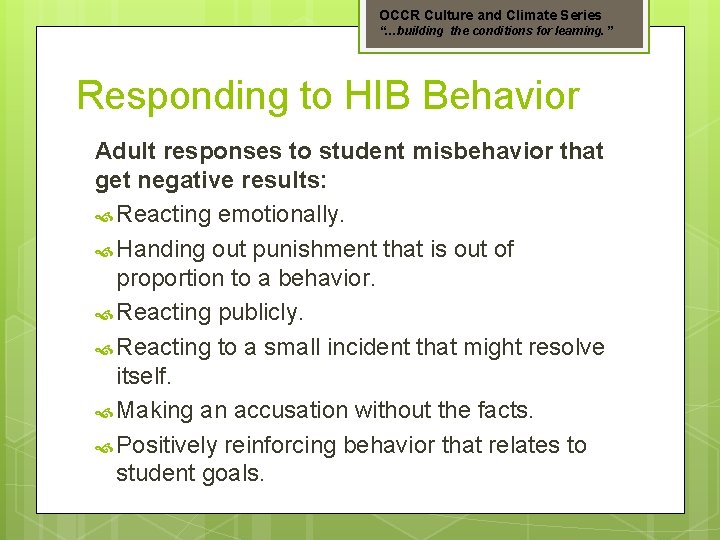 OCCR Culture and Climate Series
"…building the conditions for learning."

Responding to HIB Behavior

Adult responses to student misbehavior that get negative results:

Reacting emotionally.

Handing out punishment that is out of proportion to a behavior.

Reacting publicly.

Reacting to a small incident that might resolve itself.

Making an accusation without the facts.

Positively reinforcing behavior that relates to student goals.